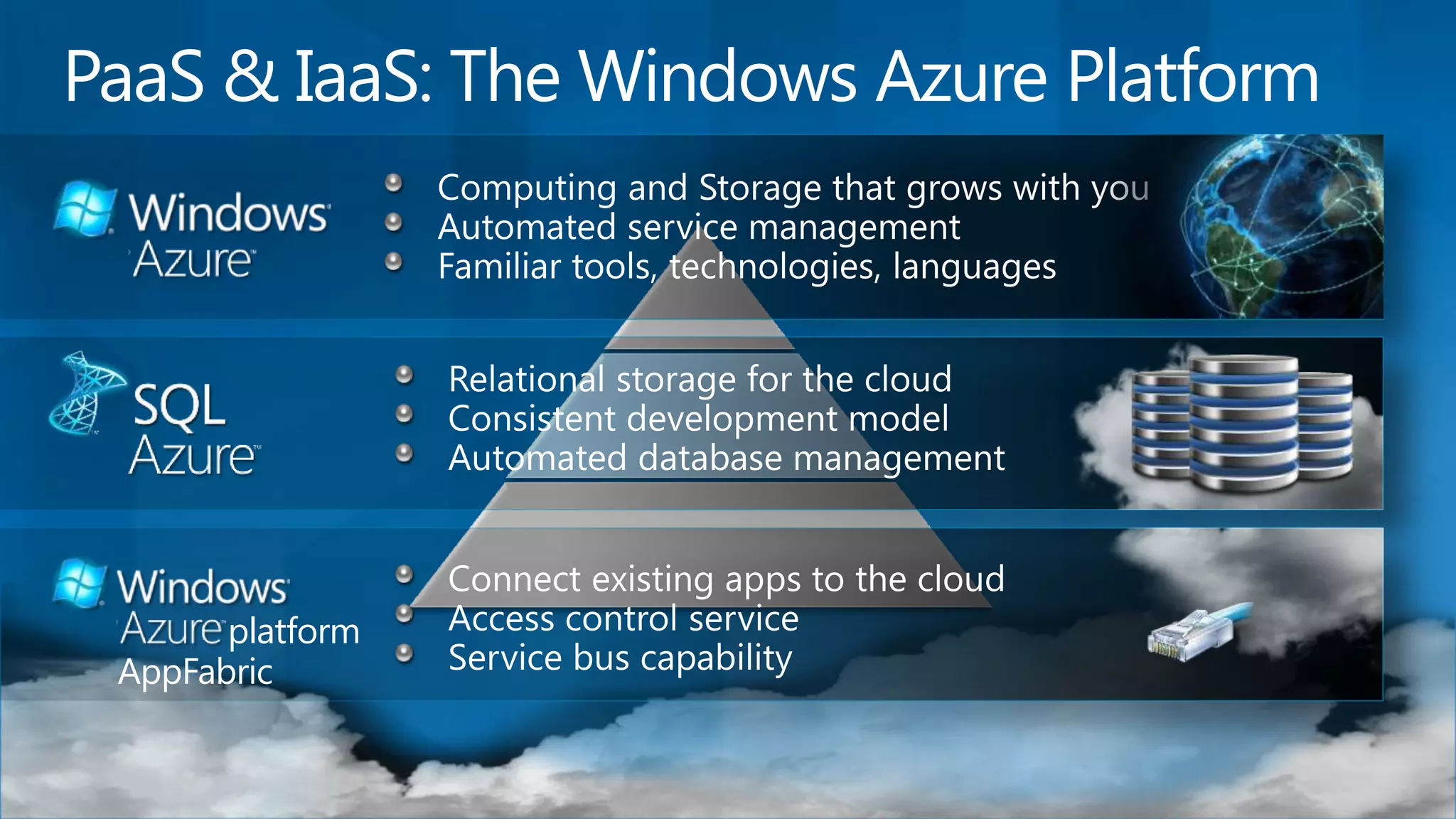 PaaS & IaaS: The Windows Azure Platform

Windows Azure

- Computing and Storage that grows with you
- Automated service management
- Familiar tools, technologies, languages

SQL Azure

- Relational storage for the cloud
- Consistent development model
- Automated database management

Windows Azure platform AppFabric

- Connect existing apps to the cloud
- Access control service
- Service bus capability